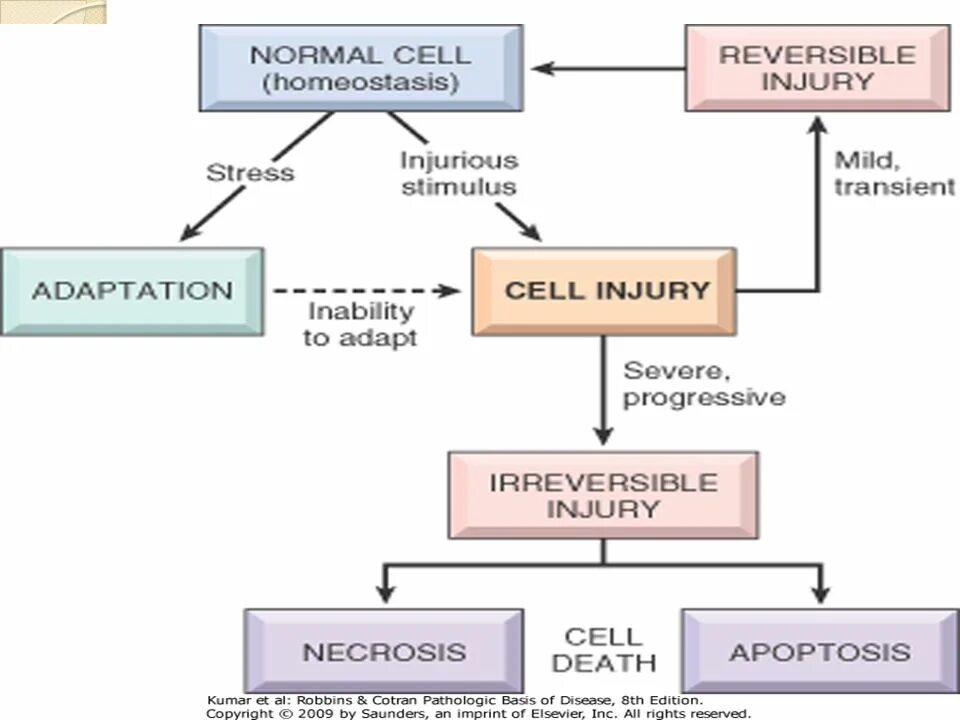 NORMAL CELL
(homeostasis)

REVERSIBLE
INJURY

Stress

Injurious
stimulus

Mild,
transient

ADAPTATION

Inability
to adapt

CELL INJURY

Severe,
progressive

IRREVERSIBLE
INJURY

NECROSIS

CELL
DEATH

APOPTOSIS

Kumar et al: Robbins & Cotran Pathologic Basis of Disease, 8th Edition.
Copyright © 2009 by Saunders, an imprint of Elsevier, Inc. All rights reserved.